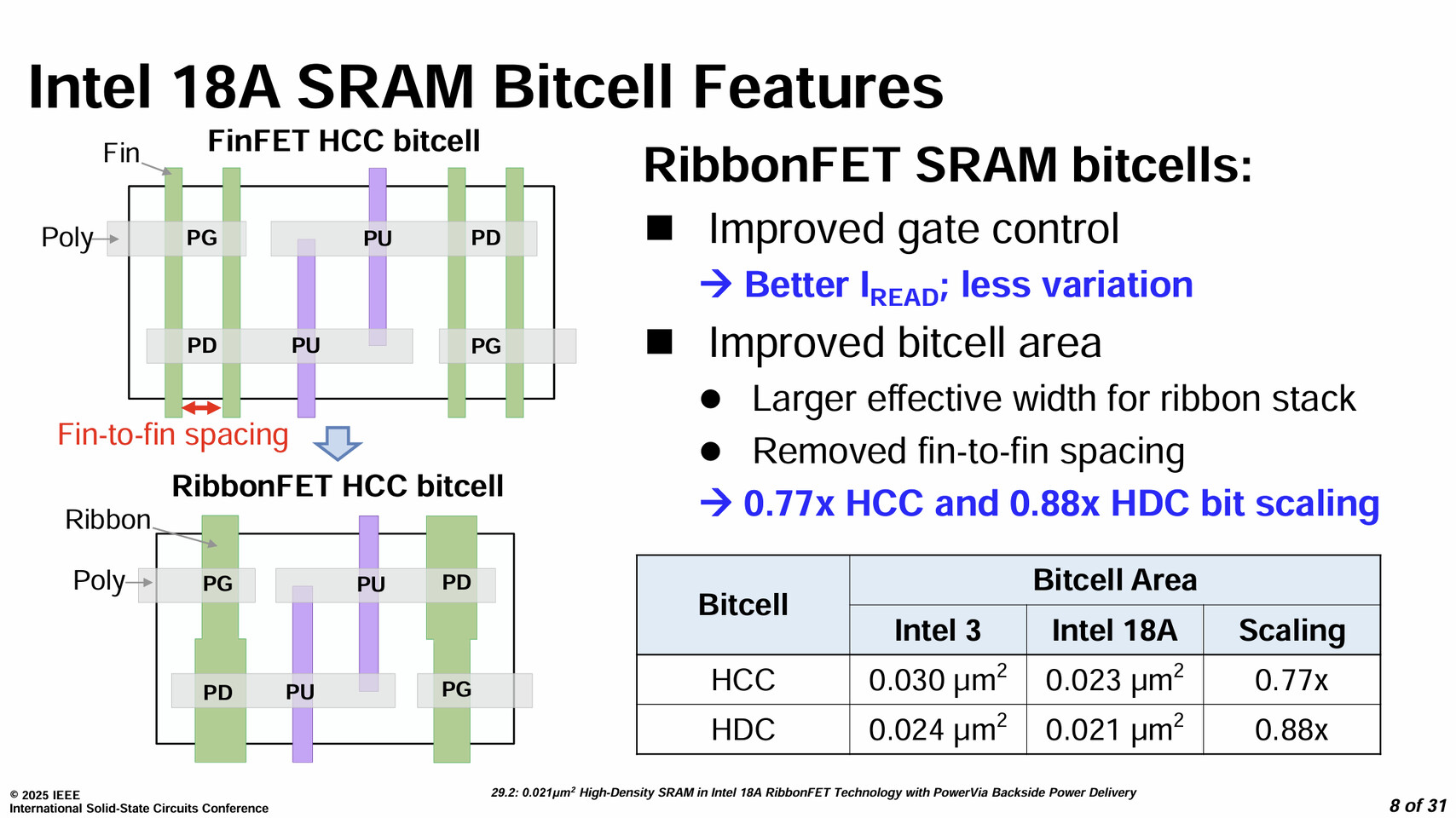 Intel 18A SRAM Bitcell Features

FinFET HCC bitcell

Fin

Poly

PG

PU

PD

PD

PU

PG

Fin-to-fin spacing

RibbonFET HCC bitcell

Ribbon

Poly

PG

PU

PD

PD

PU

PG

RibbonFET SRAM bitcells:

■ Improved gate control

→ Better $I_{READ}$; less variation

■ Improved bitcell area

● Larger effective width for ribbon stack

● Removed fin-to-fin spacing

→ 0.77x HCC and 0.88x HDC bit scaling

| Bitcell | Bitcell Area | | |
|---|---|---|---|
| | Intel 3 | Intel 18A | Scaling |
| HCC | 0.030 $\mu m^2$ | 0.023 $\mu m^2$ | 0.77x |
| HDC | 0.024 $\mu m^2$ | 0.021 $\mu m^2$ | 0.88x |

© 2025 IEEE
International Solid-State Circuits Conference

29.2: 0.021$\mu m^2$ High-Density SRAM in Intel 18A RibbonFET Technology with PowerVia Backside Power Delivery

8 of 31